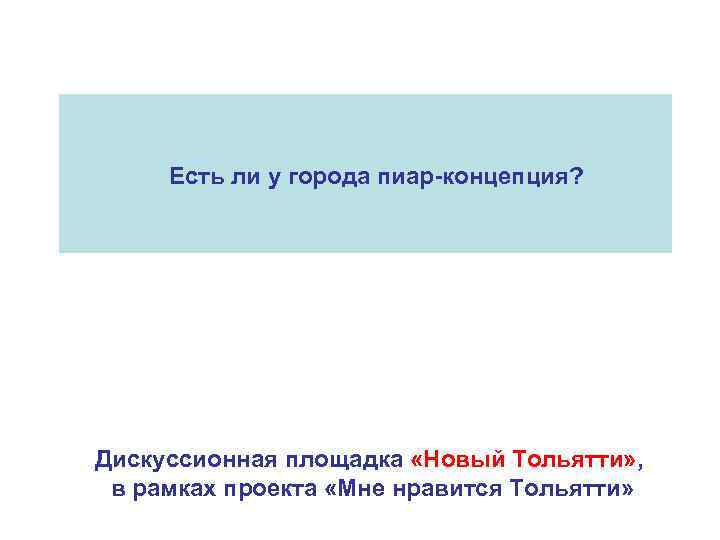 Есть ли у города пиар-концепция?

Дискуссионная площадка «Новый Тольятти», в рамках проекта «Мне нравится Тольятти»